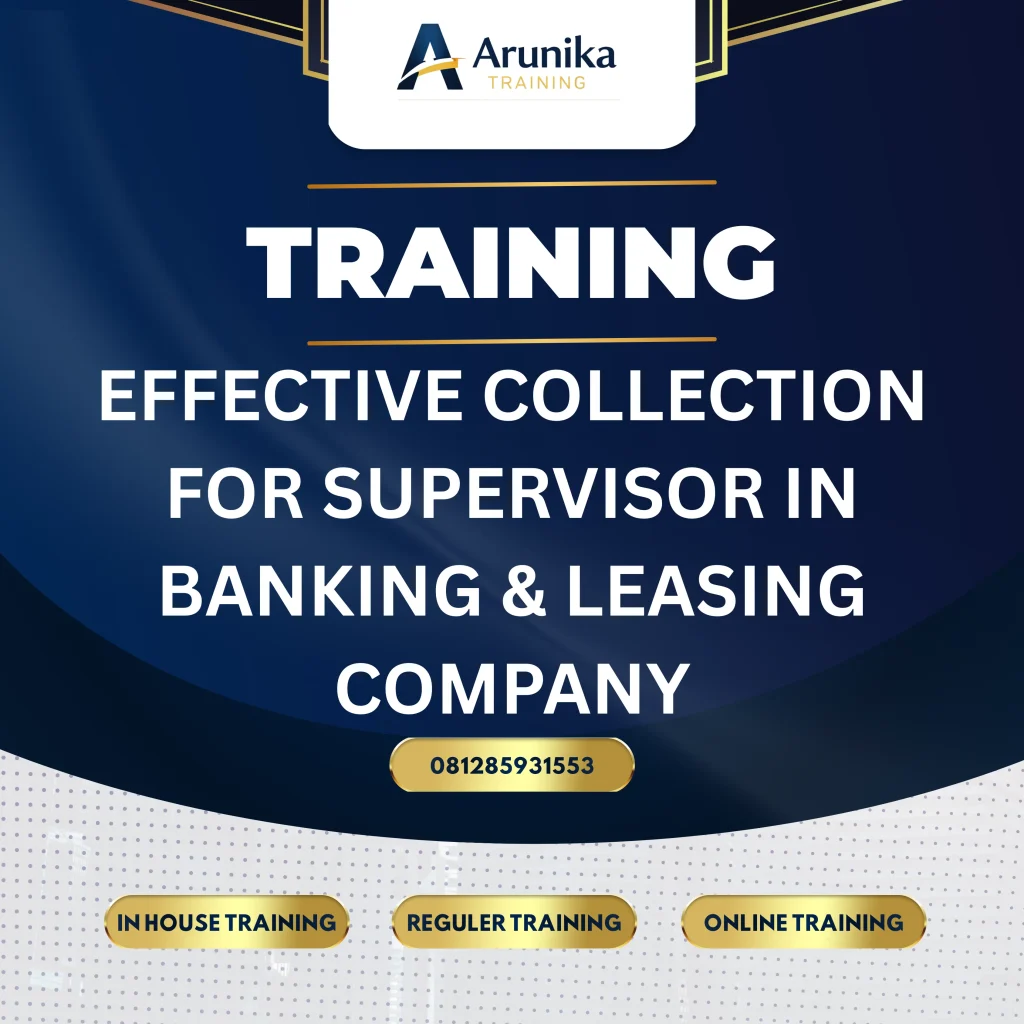 Arunika
TRAINING

TRAINING

EFFECTIVE COLLECTION FOR SUPERVISOR IN BANKING & LEASING COMPANY

081285931553

IN HOUSE TRAINING

REGULER TRAINING

ONLINE TRAINING